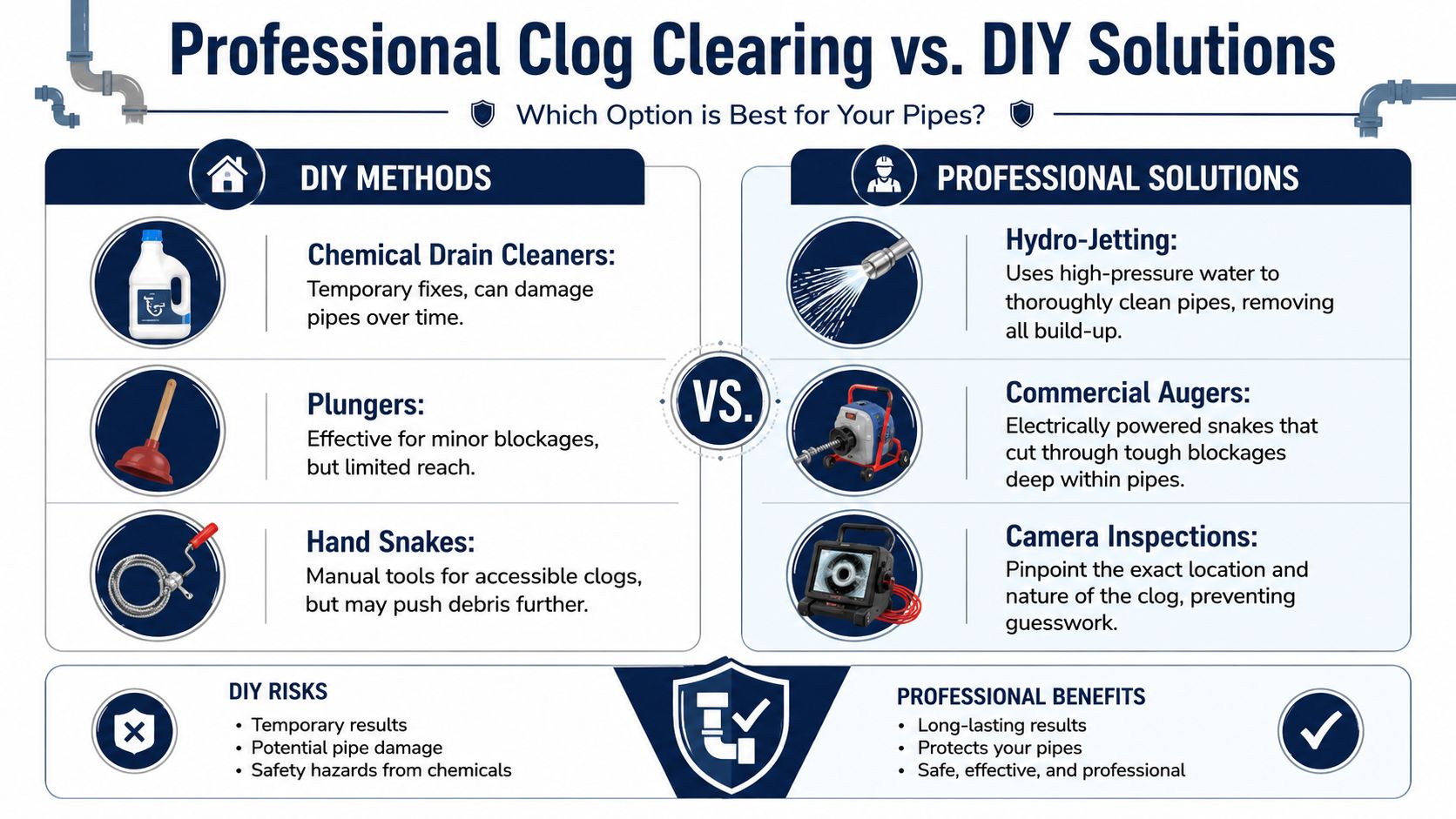 Professional Clog Clearing vs. DIY Solutions

Which Option is Best for Your Pipes?

DIY METHODS

Chemical Drain Cleaners:
Temporary fixes, can damage pipes over time.

Plungers:
Effective for minor blockages, but limited reach.

Hand Snakes:
Manual tools for accessible clogs, but may push debris further.

VS.

PROFESSIONAL SOLUTIONS

Hydro-Jetting:
Uses high-pressure water to thoroughly clean pipes, removing all build-up.

Commercial Augers:
Electrically powered snakes that cut through tough blockages deep within pipes.

Camera Inspections:
Pinpoint the exact location and nature of the clog, preventing guesswork.

DIY RISKS
• Temporary results
• Potential pipe damage
• Safety hazards from chemicals

PROFESSIONAL BENEFITS
• Long-lasting results
• Protects your pipes
• Safe, effective, and professional